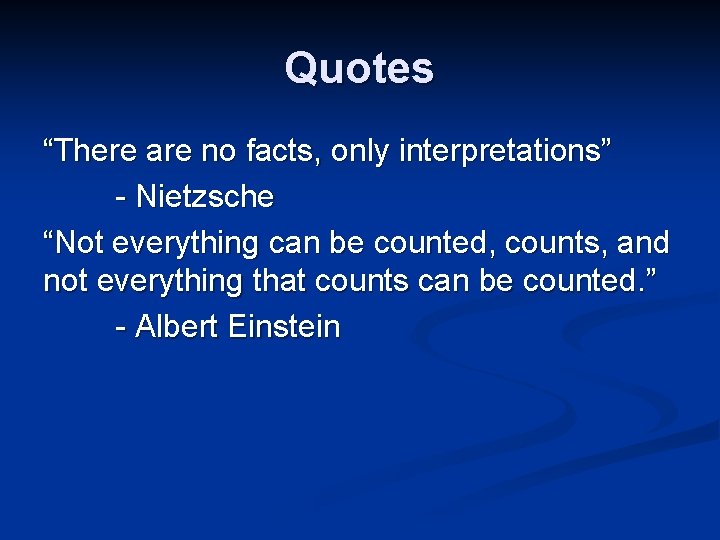 Quotes

“There are no facts, only interpretations”

- Nietzsche

“Not everything can be counted, counts, and not everything that counts can be counted.”

- Albert Einstein